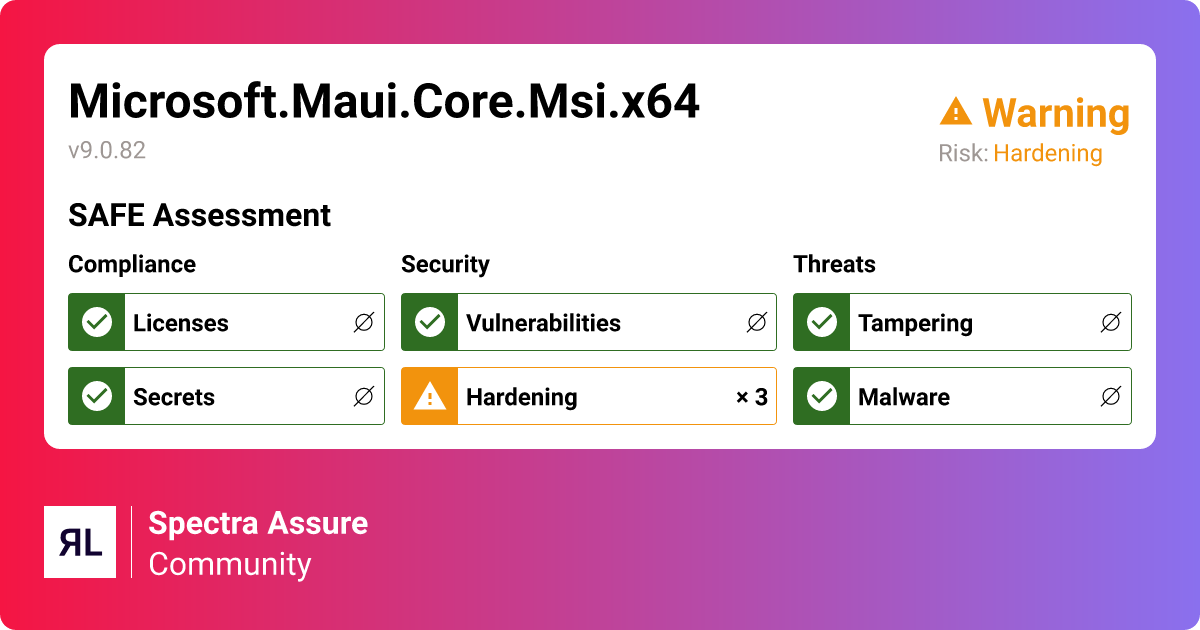 Microsoft.Maui.Core.Msi.x64
v9.0.82

Warning
Risk: Hardening

SAFE Assessment

Compliance
Licenses ∅
Secrets ∅

Security
Vulnerabilities ∅
Hardening × 3

Threats
Tampering ∅
Malware ∅

RL
Spectra Assure
Community